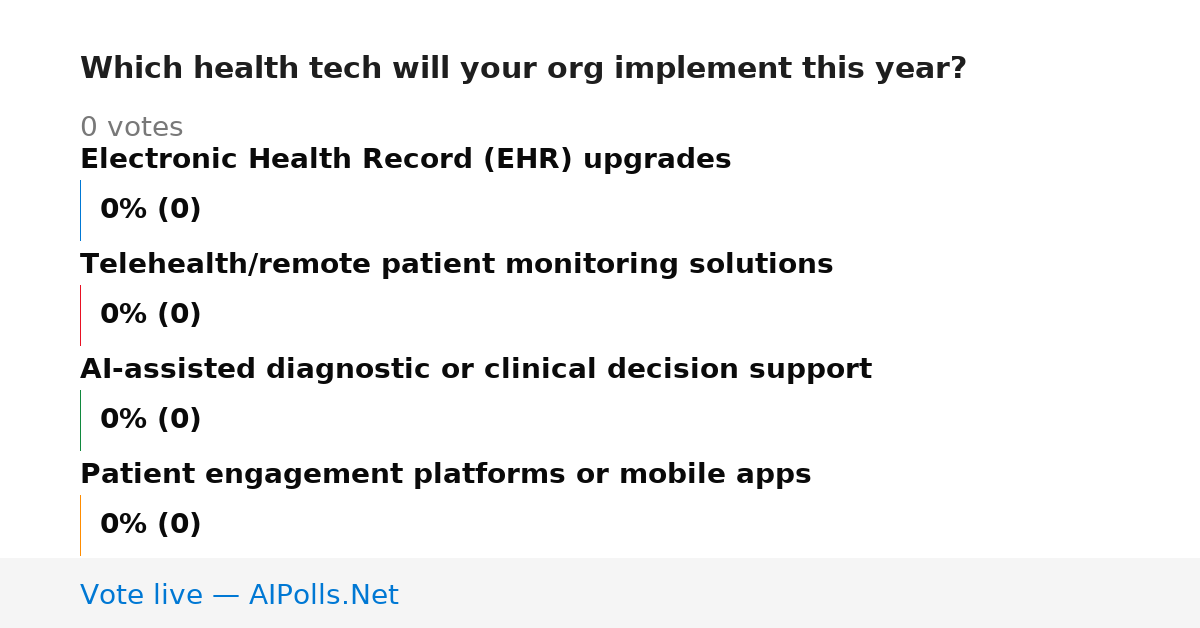 Which health tech will your org implement this year?

0 votes

Electronic Health Record (EHR) upgrades

0% (0)

Telehealth/remote patient monitoring solutions

0% (0)

AI-assisted diagnostic or clinical decision support

0% (0)

Patient engagement platforms or mobile apps

0% (0)

Vote live — AIPolls.Net